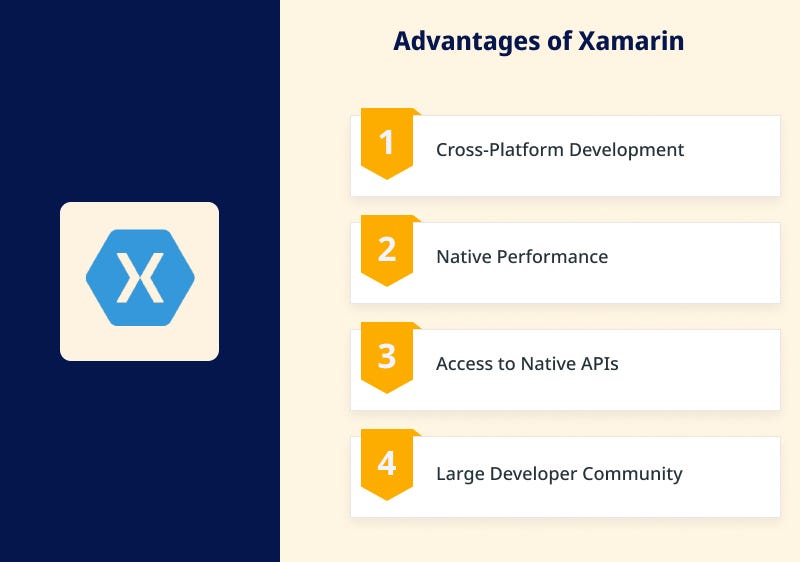 X

Advantages of Xamarin

1 Cross-Platform Development

2 Native Performance

3 Access to Native APIs

4 Large Developer Community